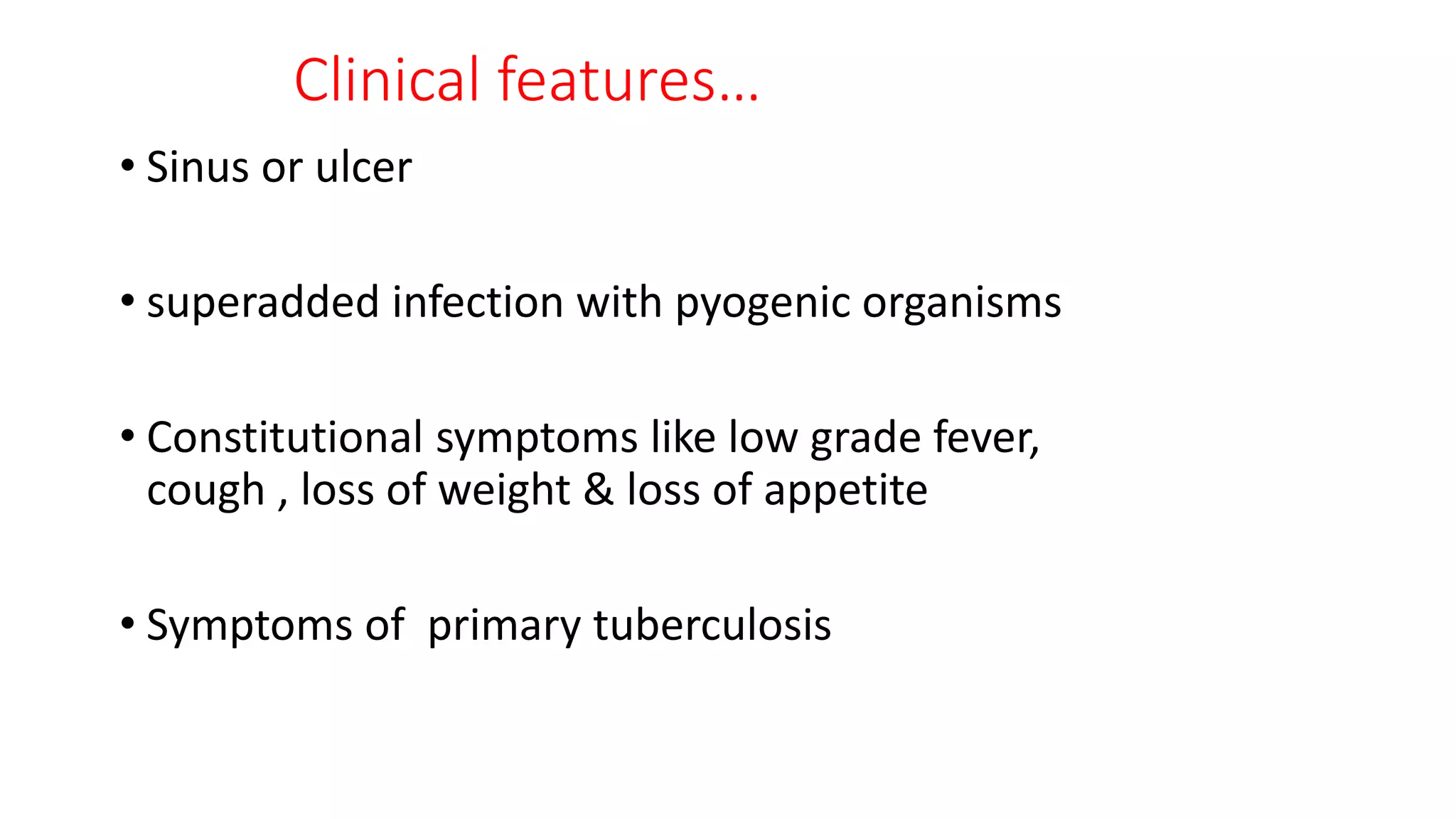 Clinical features...

• Sinus or ulcer

• superadded infection with pyogenic organisms

• Constitutional symptoms like low grade fever, cough , loss of weight & loss of appetite

• Symptoms of  primary tuberculosis